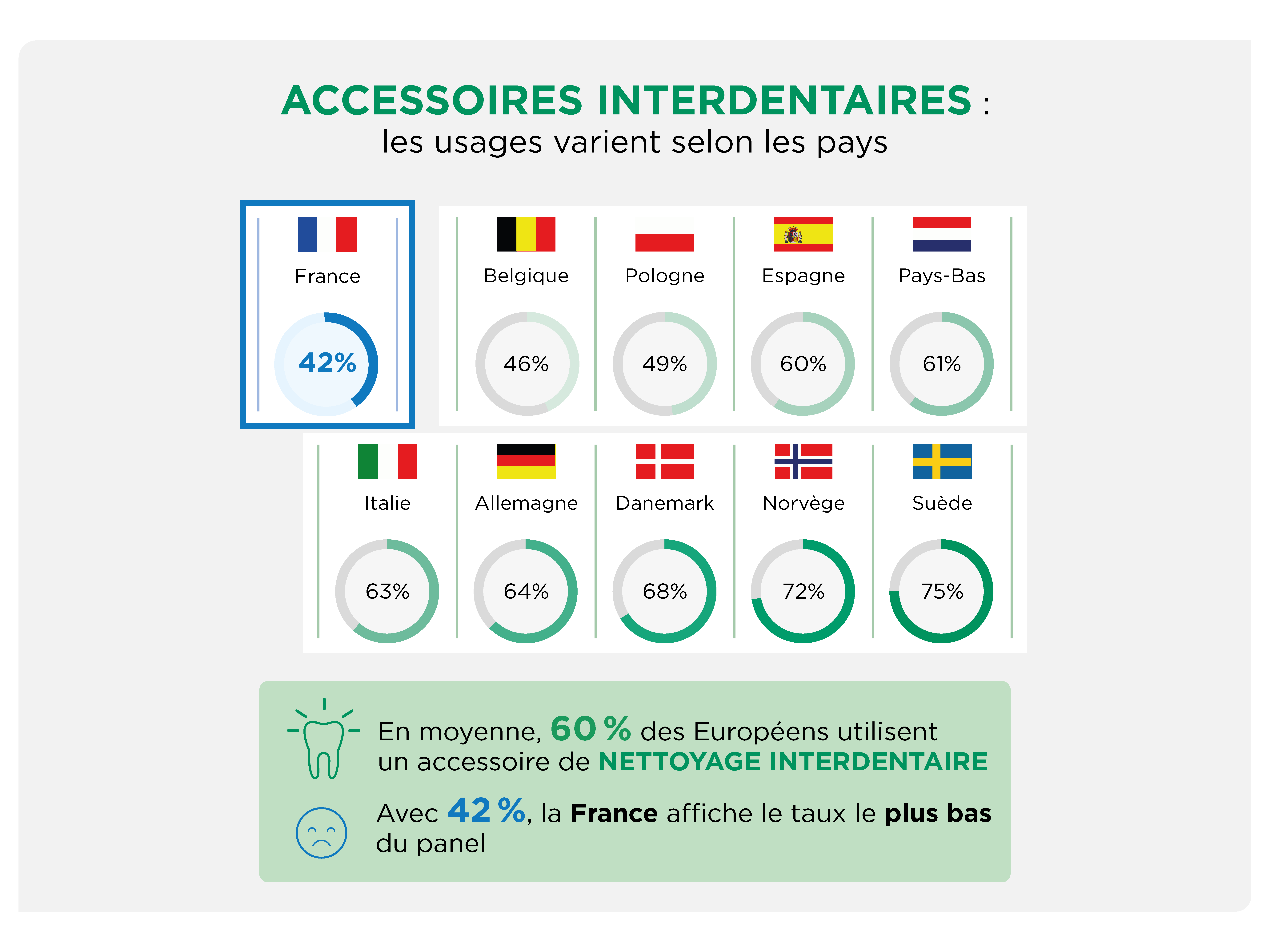 ACCESSOIRES INTERDENTAIRES :
les usages varient selon les pays

France
42%

Belgique
46%

Pologne
49%

Espagne
60%

Pays-Bas
61%

Italie
63%

Allemagne
64%

Danemark
68%

Norvège
72%

Suède
75%

En moyenne, 60 % des Européens utilisent un accessoire de NETTOYAGE INTERDENTAIRE

Avec 42 %, la France affiche le taux le plus bas du panel